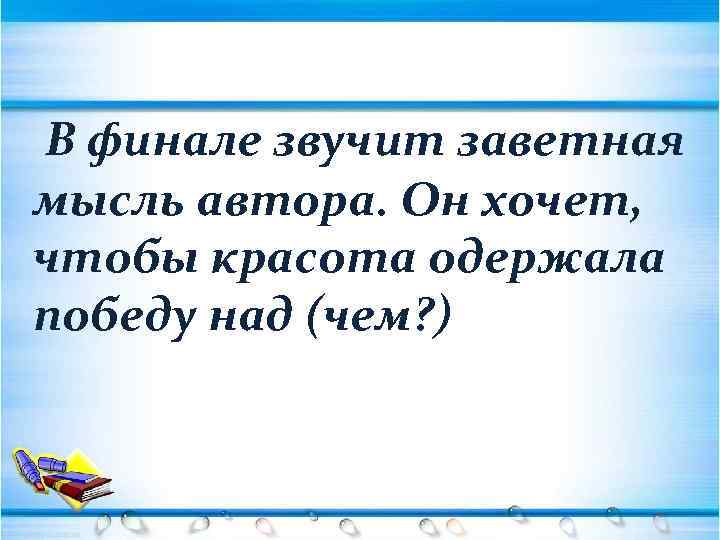 В финале звучит заветная мысль автора. Он хочет, чтобы красота одержала победу над (чем?)